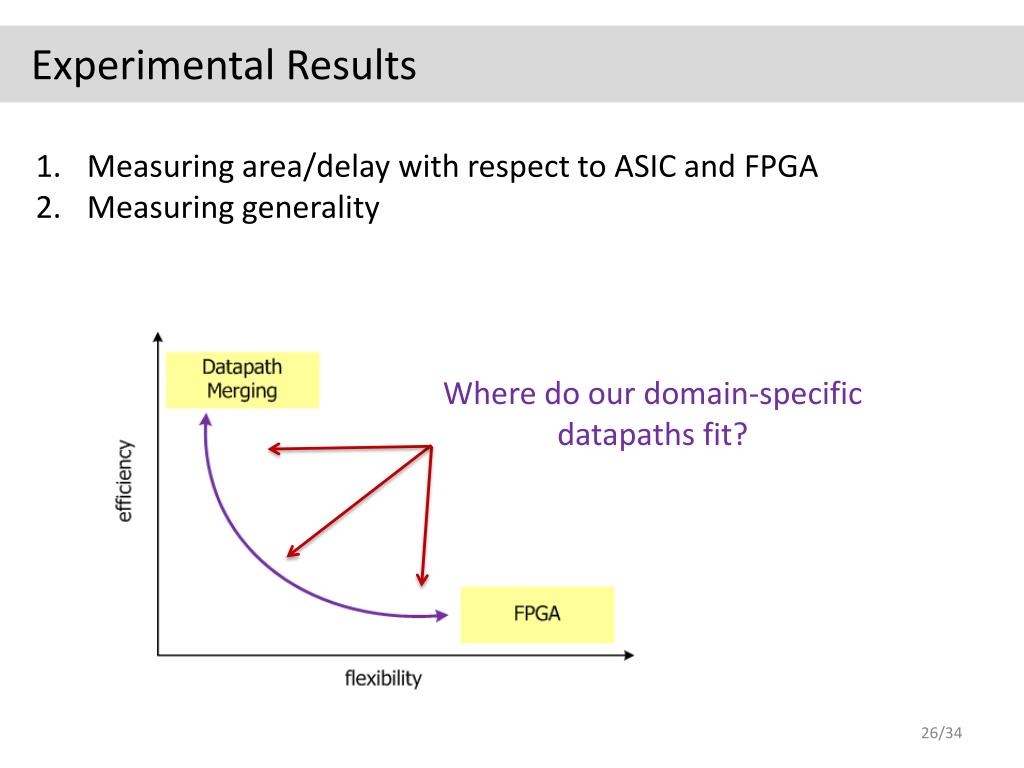 Experimental Results

1. Measuring area/delay with respect to ASIC and FPGA
2. Measuring generality

Datapath Merging

Where do our domain-specific datapaths fit?

efficiency

FPGA

flexibility

26/34